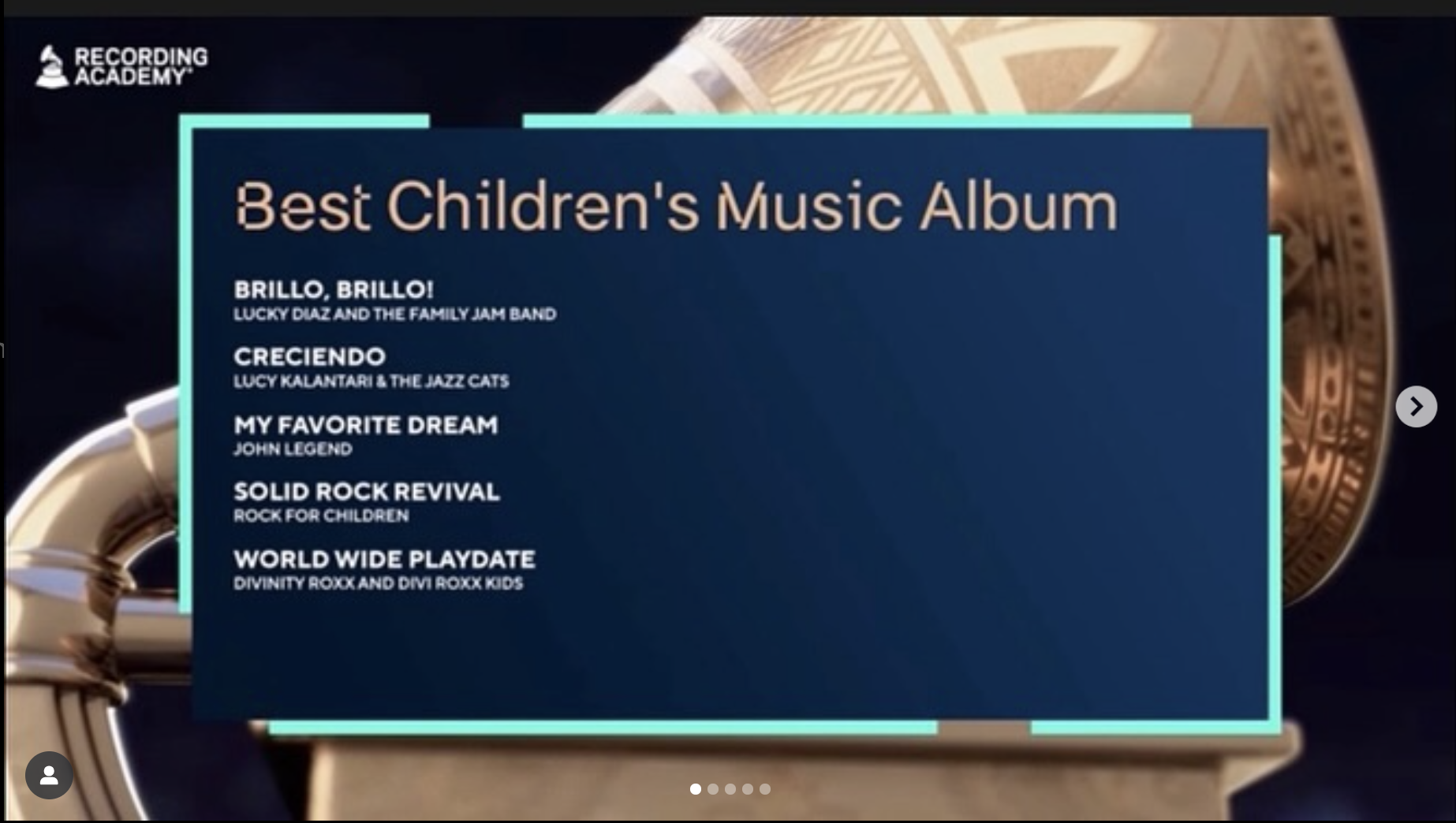 RECORDING ACADEMY

Best Children's Music Album

BRILLO, BRILLO!
LUCKY DIAZ AND THE FAMILY JAM BAND

CRECIENDO
LUCY KALANTARI & THE JAZZ CATS

MY FAVORITE DREAM
JOHN LEGEND

SOLID ROCK REVIVAL
ROCK FOR CHILDREN

WORLD WIDE PLAYDATE
DIVINITY ROXX AND DIVI ROXX KIDS